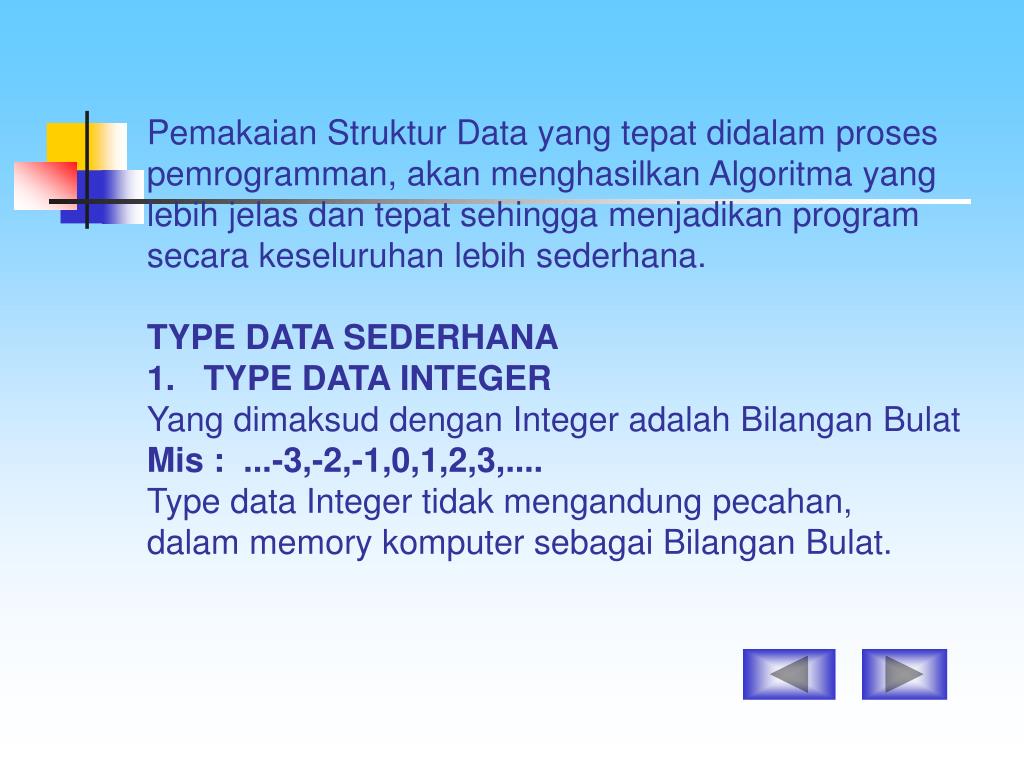 Pemakaian Struktur Data yang tepat didalam proses pemrogramman, akan menghasilkan Algoritma yang lebih jelas dan tepat sehingga menjadikan program secara keseluruhan lebih sederhana.

TYPE DATA SEDERHANA
1. TYPE DATA INTEGER
Yang dimaksud dengan Integer adalah Bilangan Bulat
Mis : ...-3,-2,-1,0,1,2,3,....
Type data Integer tidak mengandung pecahan, dalam memory komputer sebagai Bilangan Bulat.